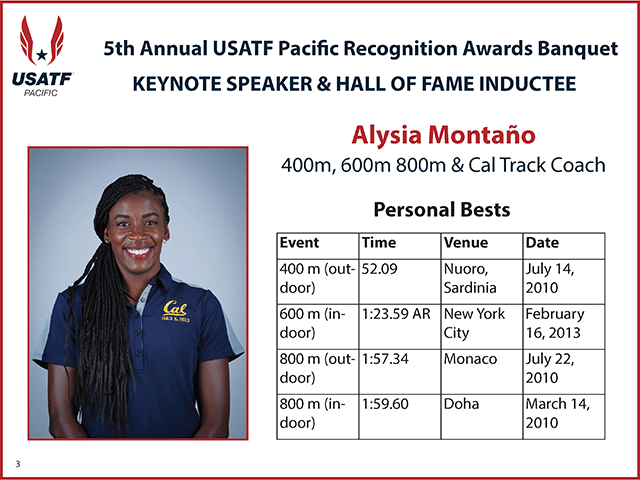 USATF
PACIFIC

5th Annual USATF Pacific Recognition Awards Banquet
KEYNOTE SPEAKER & HALL OF FAME INDUCTEE

Alysia Montaño
400m, 600m 800m & Cal Track Coach

Cal
TRACK & FIELD

Personal Bests

| Event | Time | Venue | Date |
|---|---|---|---|
| 400 m (outdoor) | 52.09 | Nuoro, Sardinia | July 14, 2010 |
| 600 m (indoor) | 1:23.59 AR | New York City | February 16, 2013 |
| 800 m (outdoor) | 1:57.34 | Monaco | July 22, 2010 |
| 800 m (indoor) | 1:59.60 | Doha | March 14, 2010 |

3